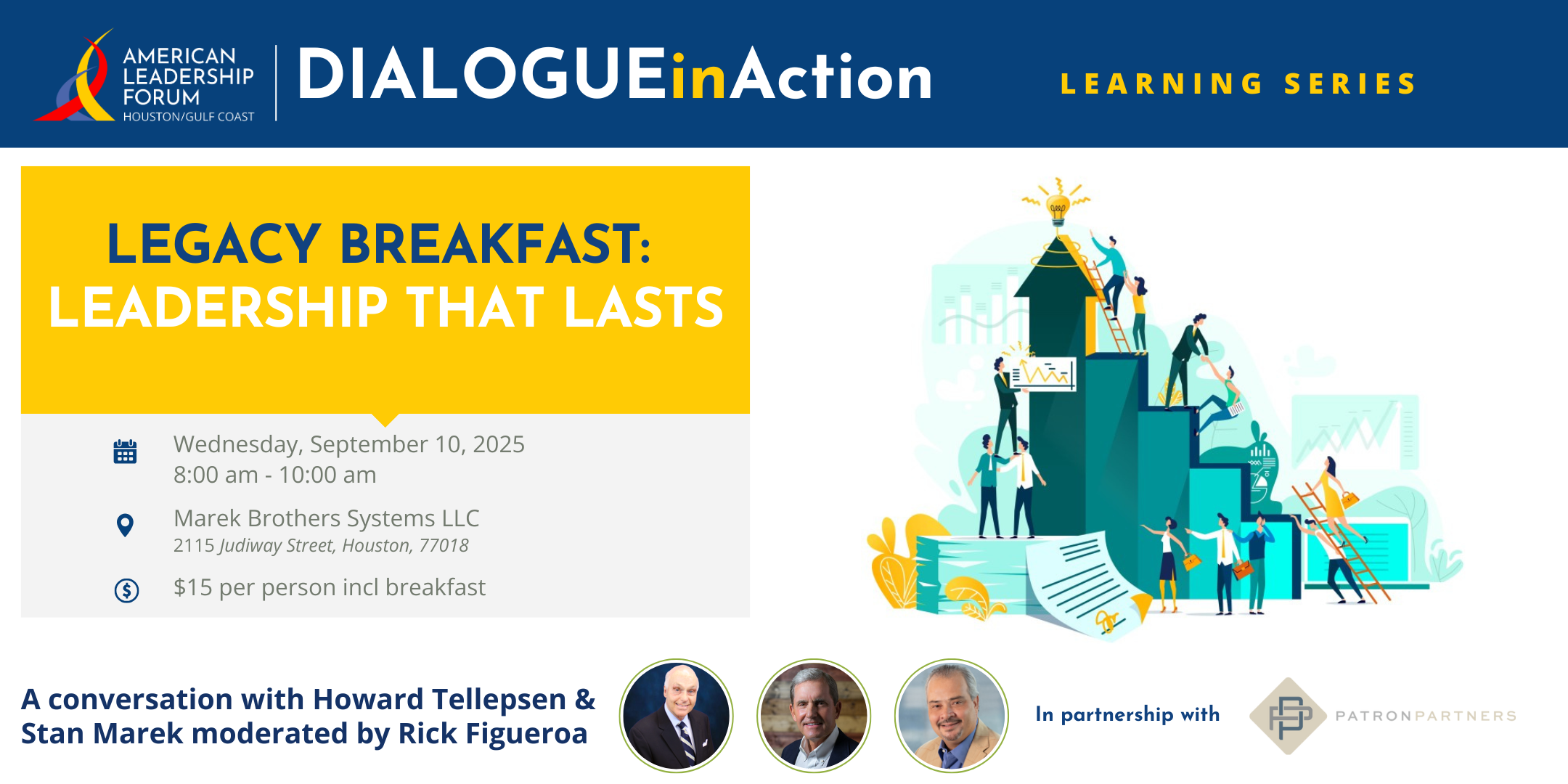 AMERICAN LEADERSHIP FORUM
HOUSTON/GULF COAST

DIALOGUEinAction

LEARNING SERIES

LEGACY BREAKFAST:
LEADERSHIP THAT LASTS

Wednesday, September 10, 2025
8:00 am - 10:00 am

Marek Brothers Systems LLC
2115 Judiway Street, Houston, 77018

$15 per person incl breakfast

A conversation with Howard Tellepsen & Stan Marek moderated by Rick Figueroa

In partnership with

PATRONPARTNERS